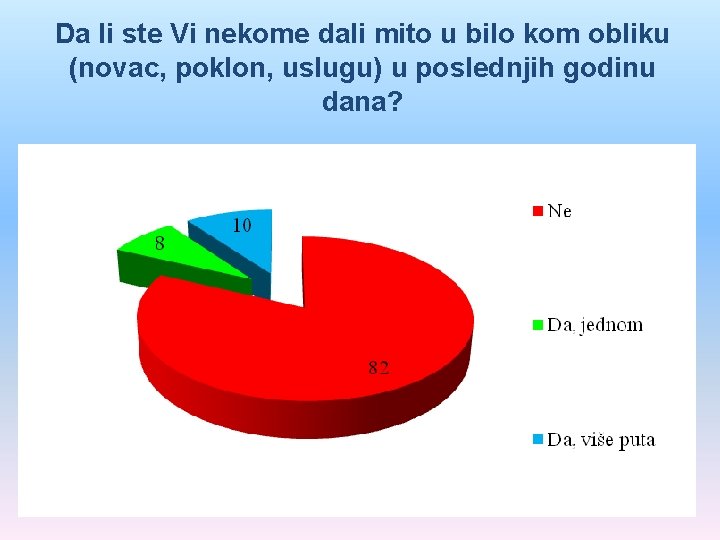 Da li ste Vi nekome dali mito u bilo kom obliku (novac, poklon, uslugu) u poslednjih godinu dana?

10

8

82

Ne

Da, jednom

Da, više puta